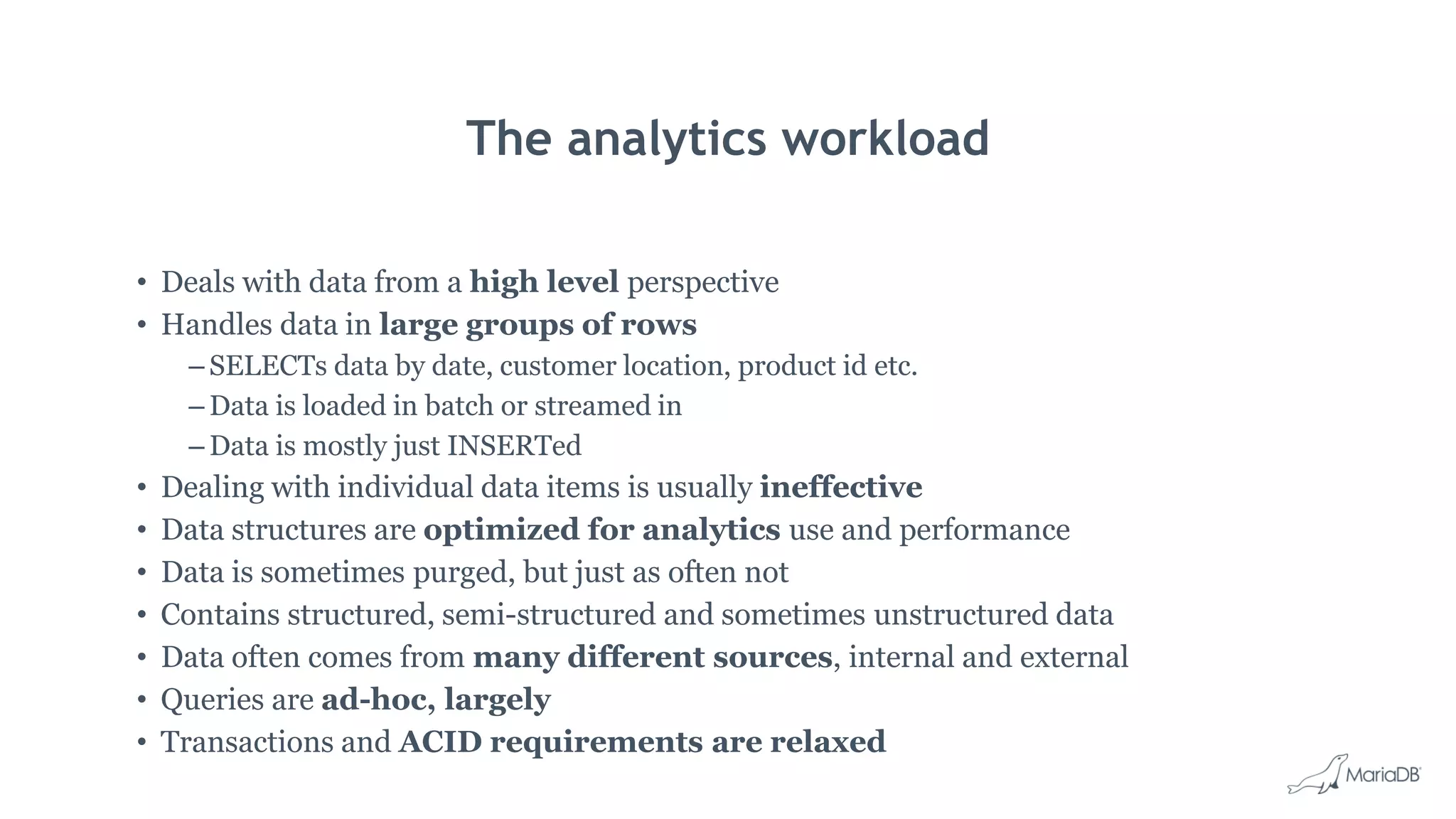 The analytics workload

• Deals with data from a high level perspective
• Handles data in large groups of rows
– SELECTs data by date, customer location, product id etc.
– Data is loaded in batch or streamed in
– Data is mostly just INSERTed
• Dealing with individual data items is usually ineffective
• Data structures are optimized for analytics use and performance
• Data is sometimes purged, but just as often not
• Contains structured, semi-structured and sometimes unstructured data
• Data often comes from many different sources, internal and external
• Queries are ad-hoc, largely
• Transactions and ACID requirements are relaxed

MariaDB